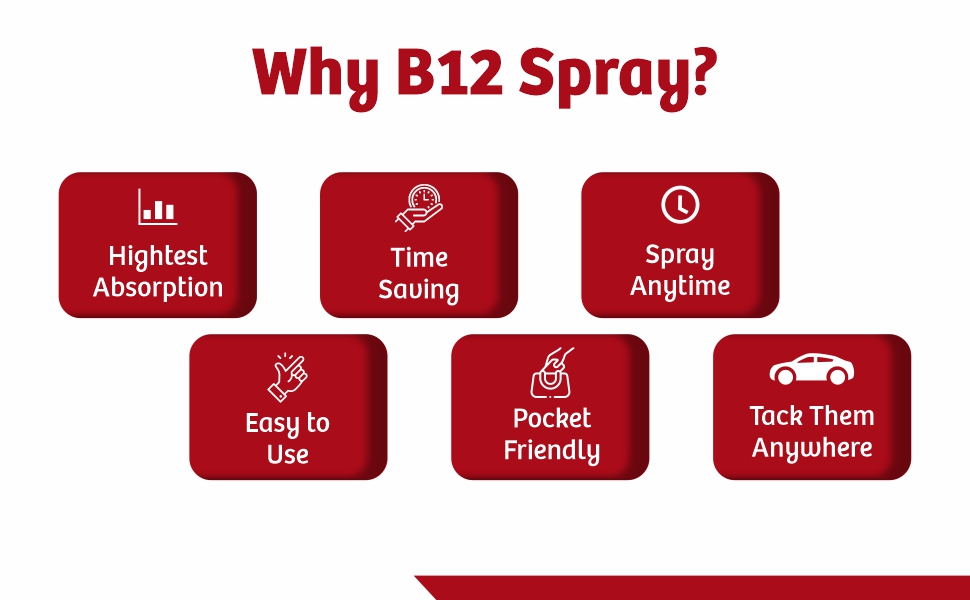 Why B12 Spray?

Hightest Absorption

Time Saving

Spray Anytime

Easy to Use

Pocket Friendly

Tack Them Anywhere